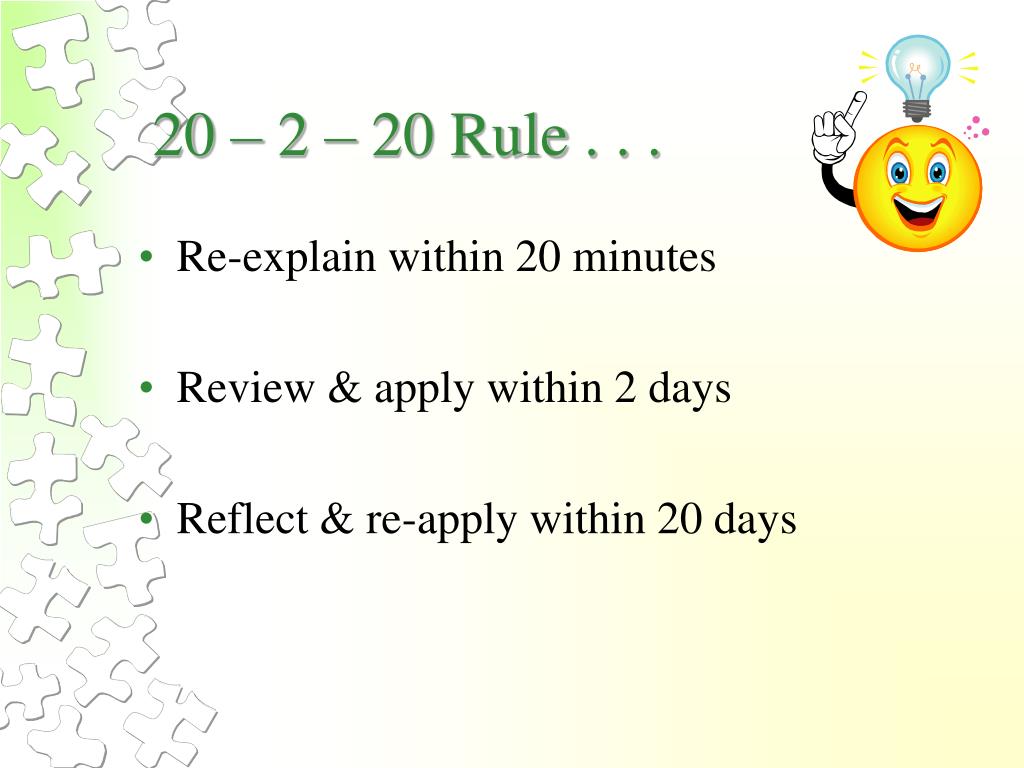 20 – 2 – 20 Rule . . .

• Re-explain within 20 minutes

• Review & apply within 2 days

• Reflect & re-apply within 20 days